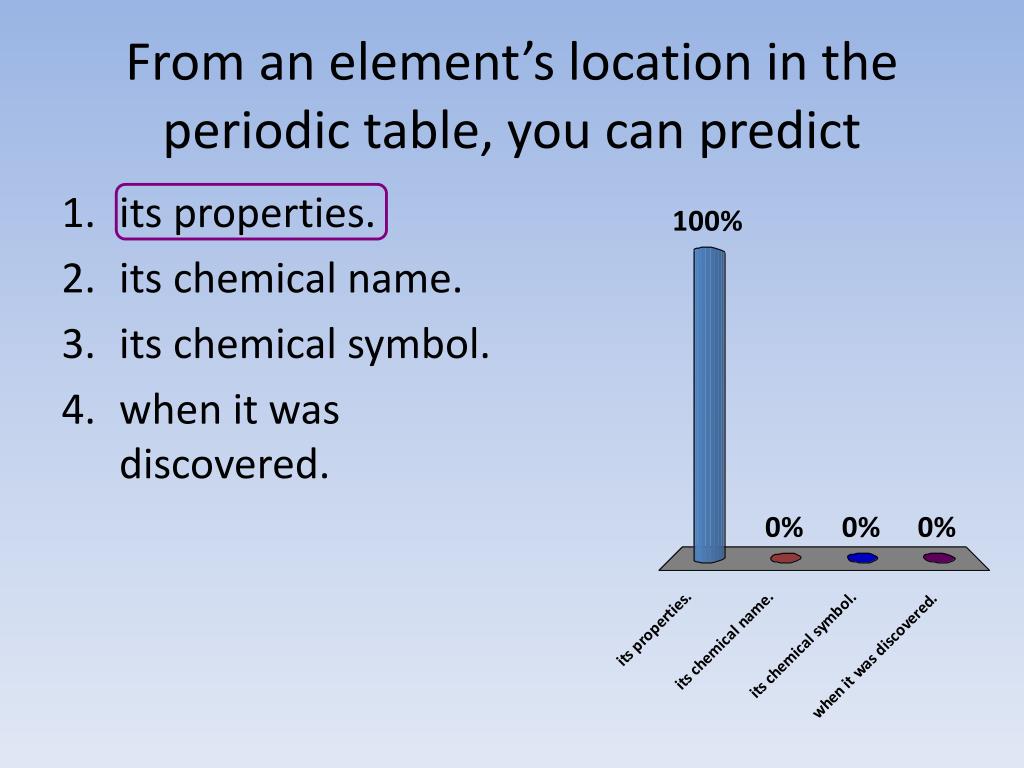 From an element’s location in the periodic table, you can predict

1. its properties.
2. its chemical name.
3. its chemical symbol.
4. when it was discovered.

100%

0%

0%

0%

its properties.

its chemical name.

its chemical symbol.

when it was discovered.